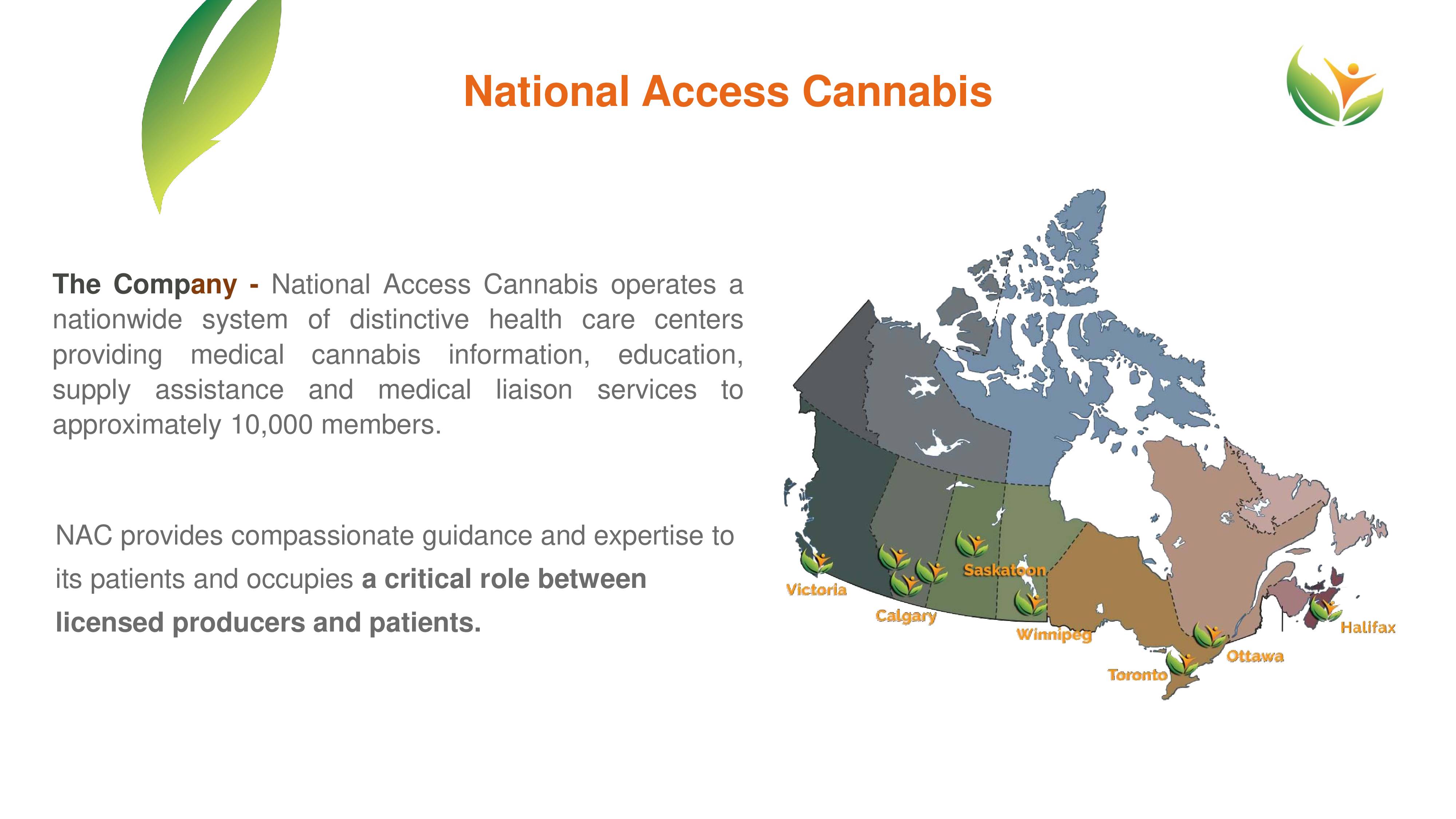 National Access Cannabis

The Company - National Access Cannabis operates a nationwide system of distinctive health care centers providing medical cannabis information, education, supply assistance and medical liaison services to approximately 10,000 members.

NAC provides compassionate guidance and expertise to its patients and occupies a critical role between licensed producers and patients.

Victoria
Calgary
Saskatoon
Winnipeg
Toronto
Ottawa
Halifax